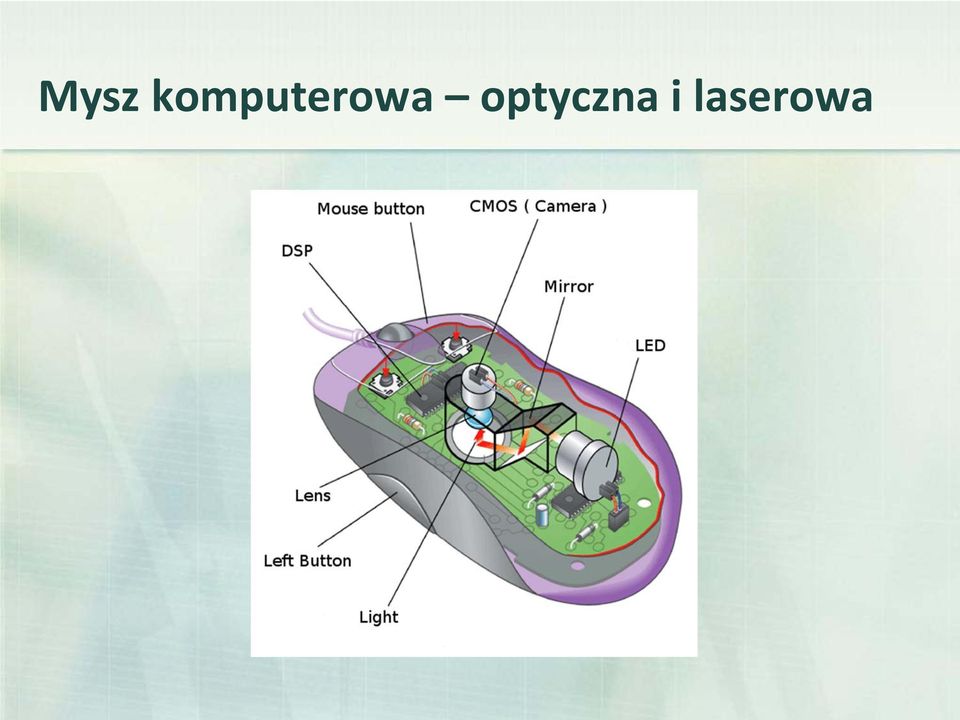 Mysz komputerowa – optyczna i laserowa

Mouse button
CMOS ( Camera )
DSP
Mirror
LED
Lens
Left Button
Light